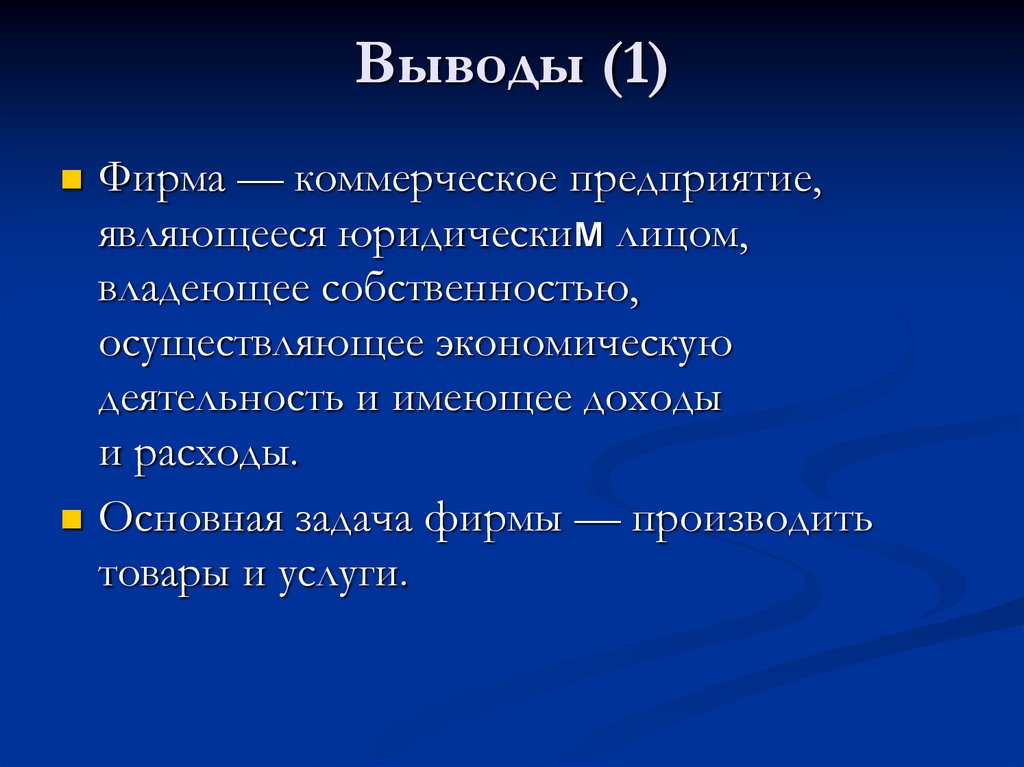 Выводы (1)

Фирма — коммерческое предприятие, являющееся юридическим лицом, владеющее собственностью, осуществляющее экономическую деятельность и имеющее доходы и расходы.

Основная задача фирмы — производить товары и услуги.